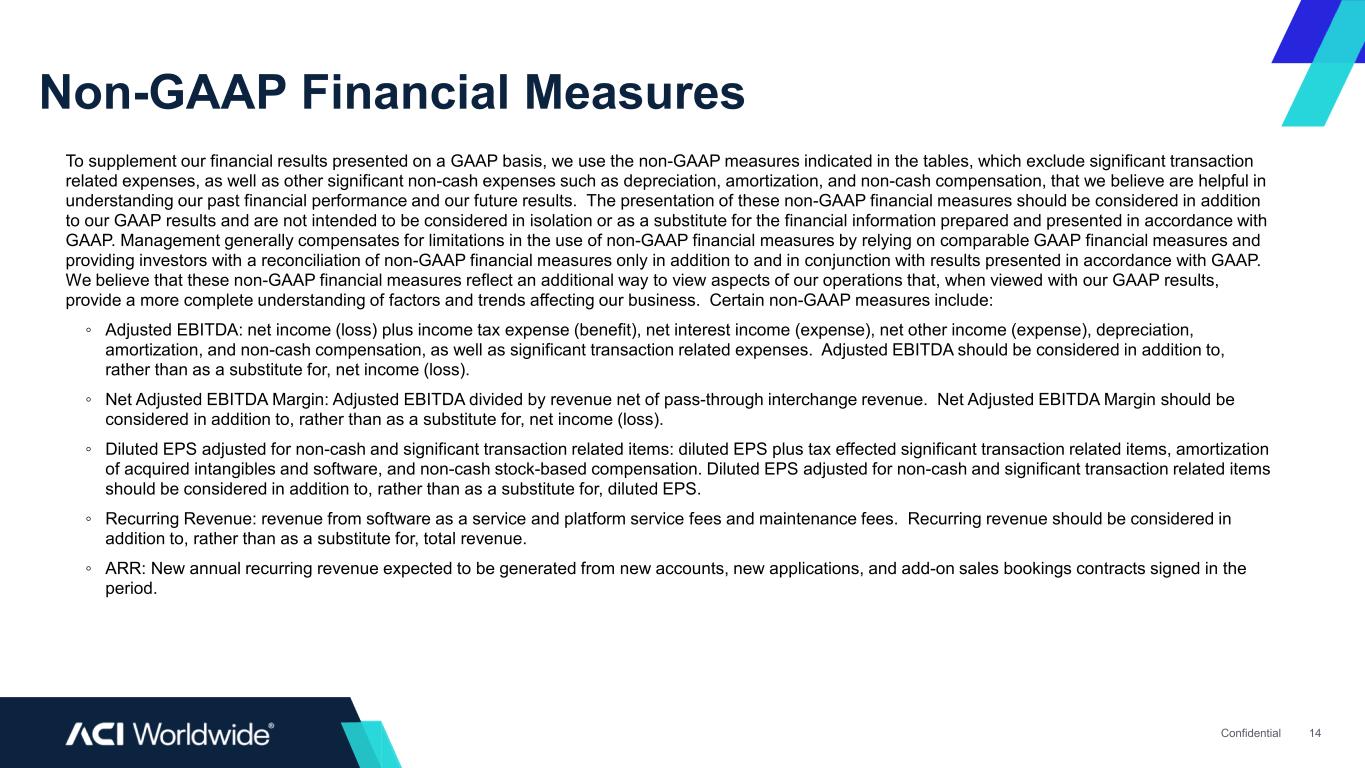 Non-GAAP Financial Measures

To supplement our financial results presented on a GAAP basis, we use the non-GAAP measures indicated in the tables, which exclude significant transaction related expenses, as well as other significant non-cash expenses such as depreciation, amortization, and non-cash compensation, that we believe are helpful in understanding our past financial performance and our future results. The presentation of these non-GAAP financial measures should be considered in addition to our GAAP results and are not intended to be considered in isolation or as a substitute for the financial information prepared and presented in accordance with GAAP. Management generally compensates for limitations in the use of non-GAAP financial measures by relying on comparable GAAP financial measures and providing investors with a reconciliation of non-GAAP financial measures only in addition to and in conjunction with results presented in accordance with GAAP. We believe that these non-GAAP financial measures reflect an additional way to view aspects of our operations that, when viewed with our GAAP results, provide a more complete understanding of factors and trends affecting our business. Certain non-GAAP measures include:

◦ Adjusted EBITDA: net income (loss) plus income tax expense (benefit), net interest income (expense), net other income (expense), depreciation, amortization, and non-cash compensation, as well as significant transaction related expenses. Adjusted EBITDA should be considered in addition to, rather than as a substitute for, net income (loss).

◦ Net Adjusted EBITDA Margin: Adjusted EBITDA divided by revenue net of pass-through interchange revenue. Net Adjusted EBITDA Margin should be considered in addition to, rather than as a substitute for, net income (loss).

◦ Diluted EPS adjusted for non-cash and significant transaction related items: diluted EPS plus tax effected significant transaction related items, amortization of acquired intangibles and software, and non-cash stock-based compensation. Diluted EPS adjusted for non-cash and significant transaction related items should be considered in addition to, rather than as a substitute for, diluted EPS.

◦ Recurring Revenue: revenue from software as a service and platform service fees and maintenance fees. Recurring revenue should be considered in addition to, rather than as a substitute for, total revenue.

◦ ARR: New annual recurring revenue expected to be generated from new accounts, new applications, and add-on sales bookings contracts signed in the period.

ACI Worldwide®

Confidential 14